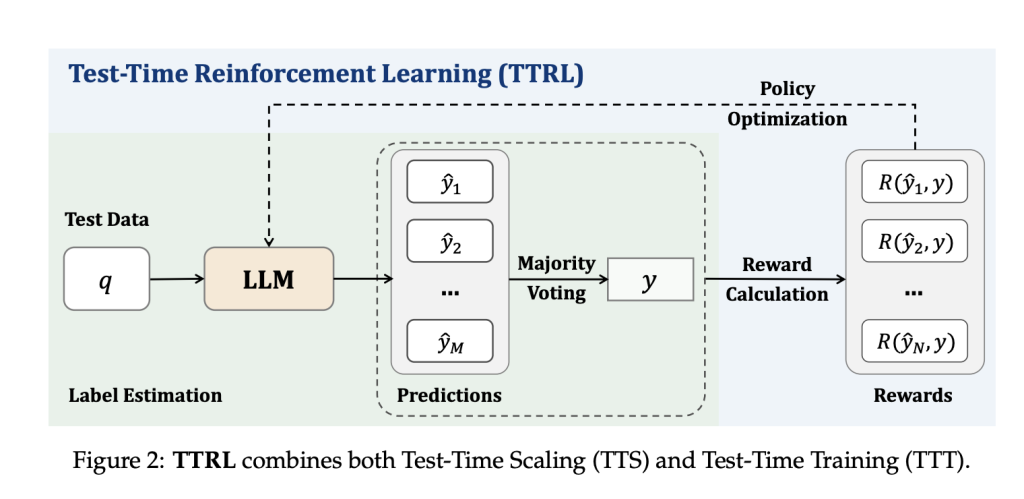 Test-Time Reinforcement Learning (TTRL)

Policy Optimization

Test Data

$q$

LLM

$\hat{y}_1$

$\hat{y}_2$

...

$\hat{y}_M$

Majority Voting

$y$

Reward Calculation

$R(\hat{y}_1, y)$

$R(\hat{y}_2, y)$

...

$R(\hat{y}_N, y)$

Label Estimation

Predictions

Rewards

Figure 2: **TTRL** combines both Test-Time Scaling (TTS) and Test-Time Training (TTT).